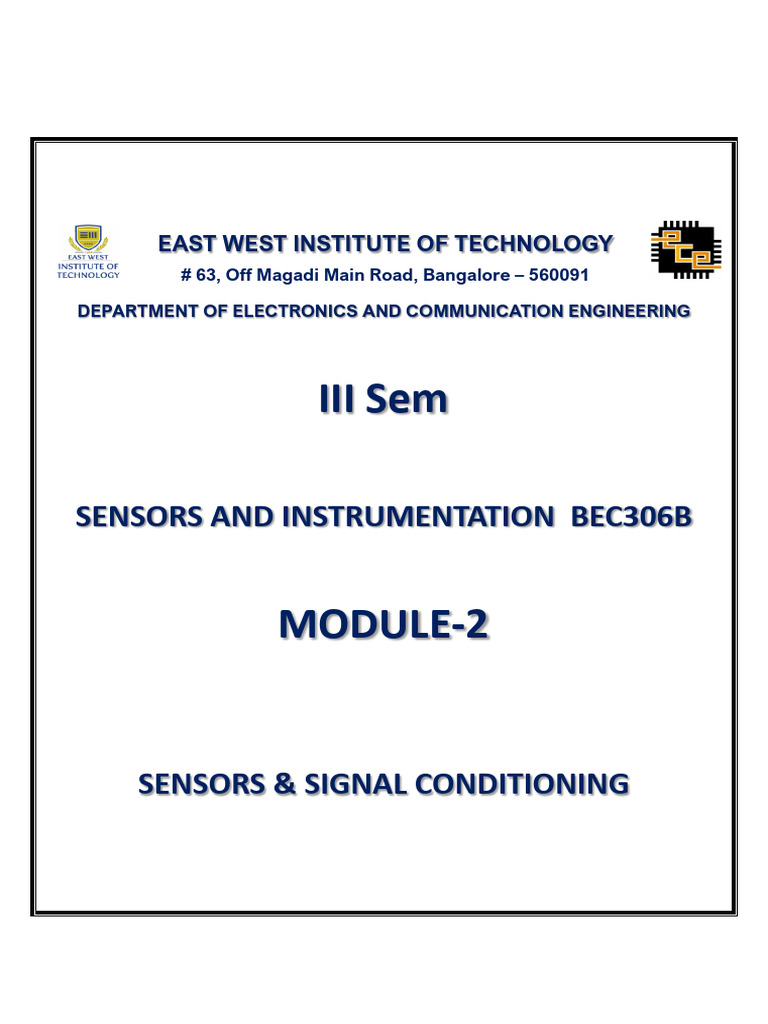 EAST WEST INSTITUTE OF TECHNOLOGY

EAST WEST INSTITUTE OF TECHNOLOGY

# 63, Off Magadi Main Road, Bangalore – 560091

DEPARTMENT OF ELECTRONICS AND COMMUNICATION ENGINEERING

III Sem

SENSORS AND INSTRUMENTATION BEC306B

MODULE-2

SENSORS & SIGNAL CONDITIONING